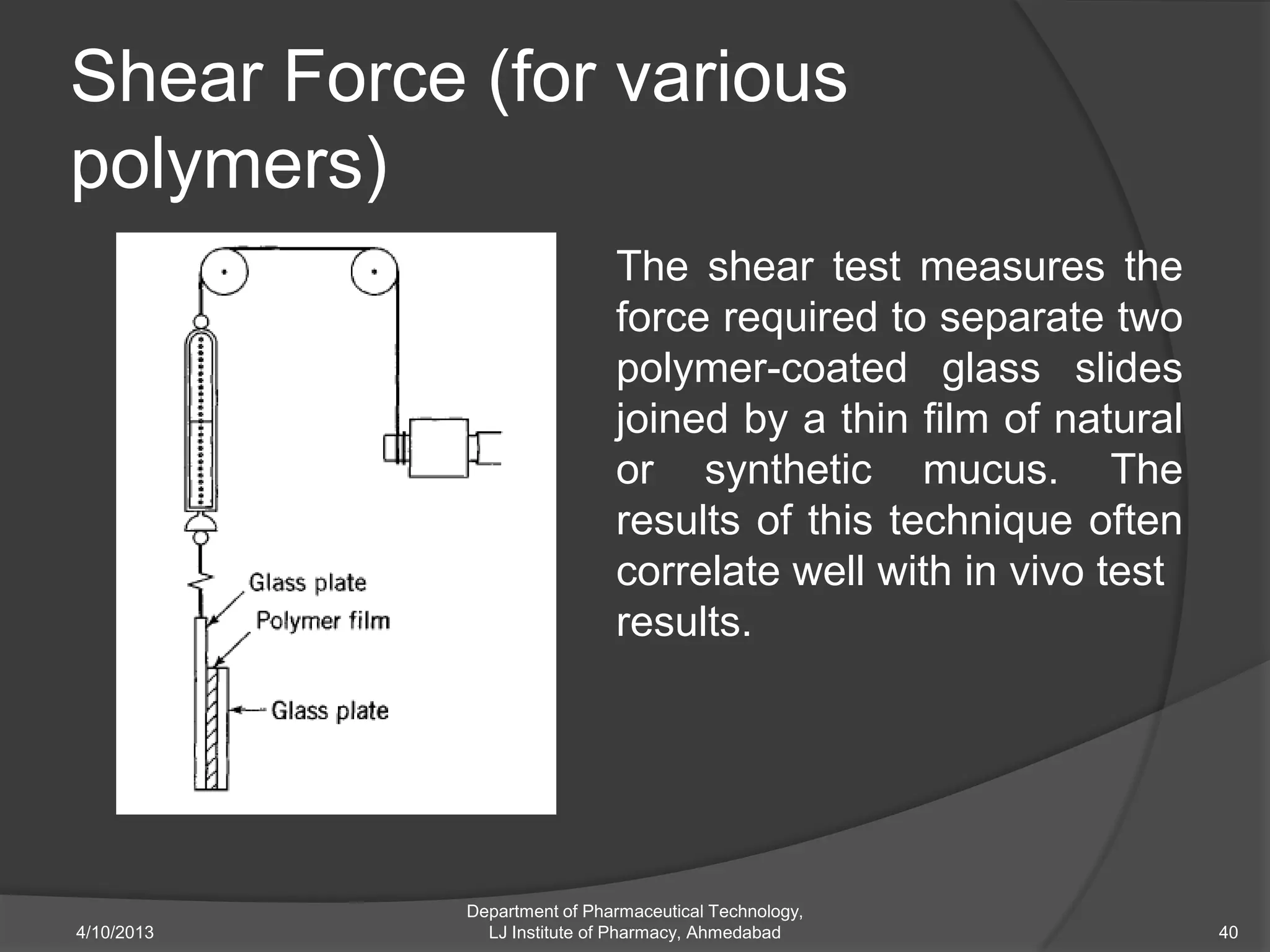 Shear Force (for various polymers)

Glass plate
Polymer film
Glass plate

The shear test measures the force required to separate two polymer-coated glass slides joined by a thin film of natural or synthetic mucus. The results of this technique often correlate well with in vivo test results.

4/10/2013

Department of Pharmaceutical Technology, LJ Institute of Pharmacy, Ahmedabad

40